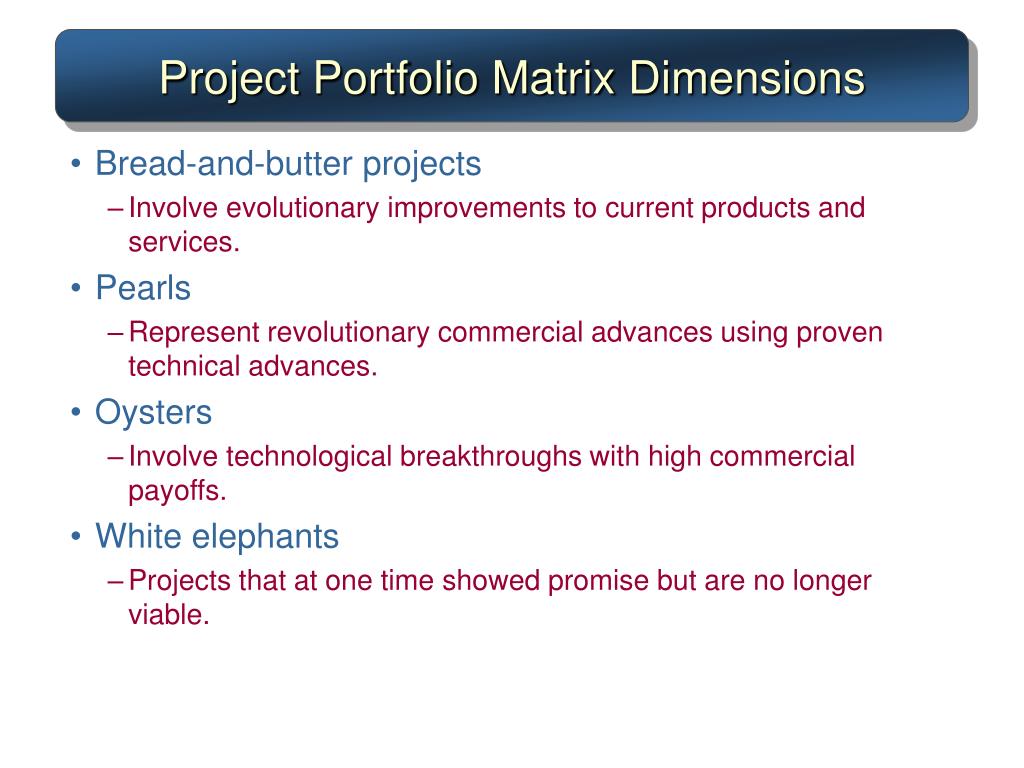 Project Portfolio Matrix Dimensions

• Bread-and-butter projects
– Involve evolutionary improvements to current products and services.

• Pearls
– Represent revolutionary commercial advances using proven technical advances.

• Oysters
– Involve technological breakthroughs with high commercial payoffs.

• White elephants
– Projects that at one time showed promise but are no longer viable.